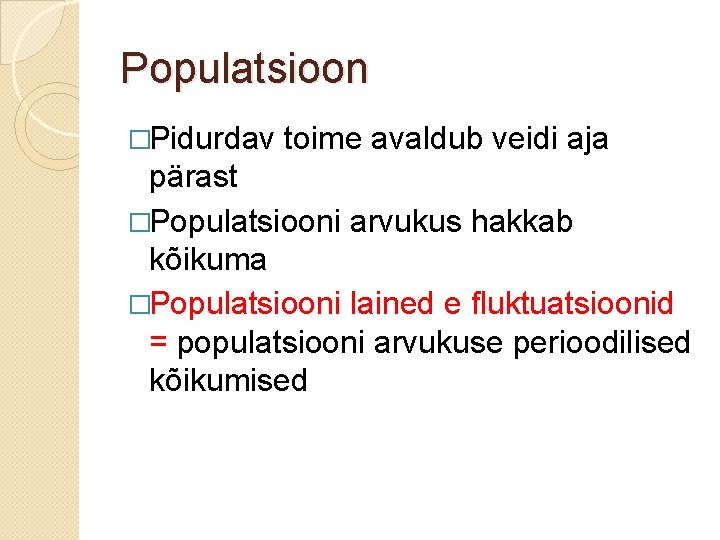 Populatsioon

□Pidurdav toime avaldub veidi aja pärast

□Populatsiooni arvukus hakkab kõikuma

□Populatsiooni lained e fluktuatsioonid = populatsiooni arvukuse perioodilised kõikumised